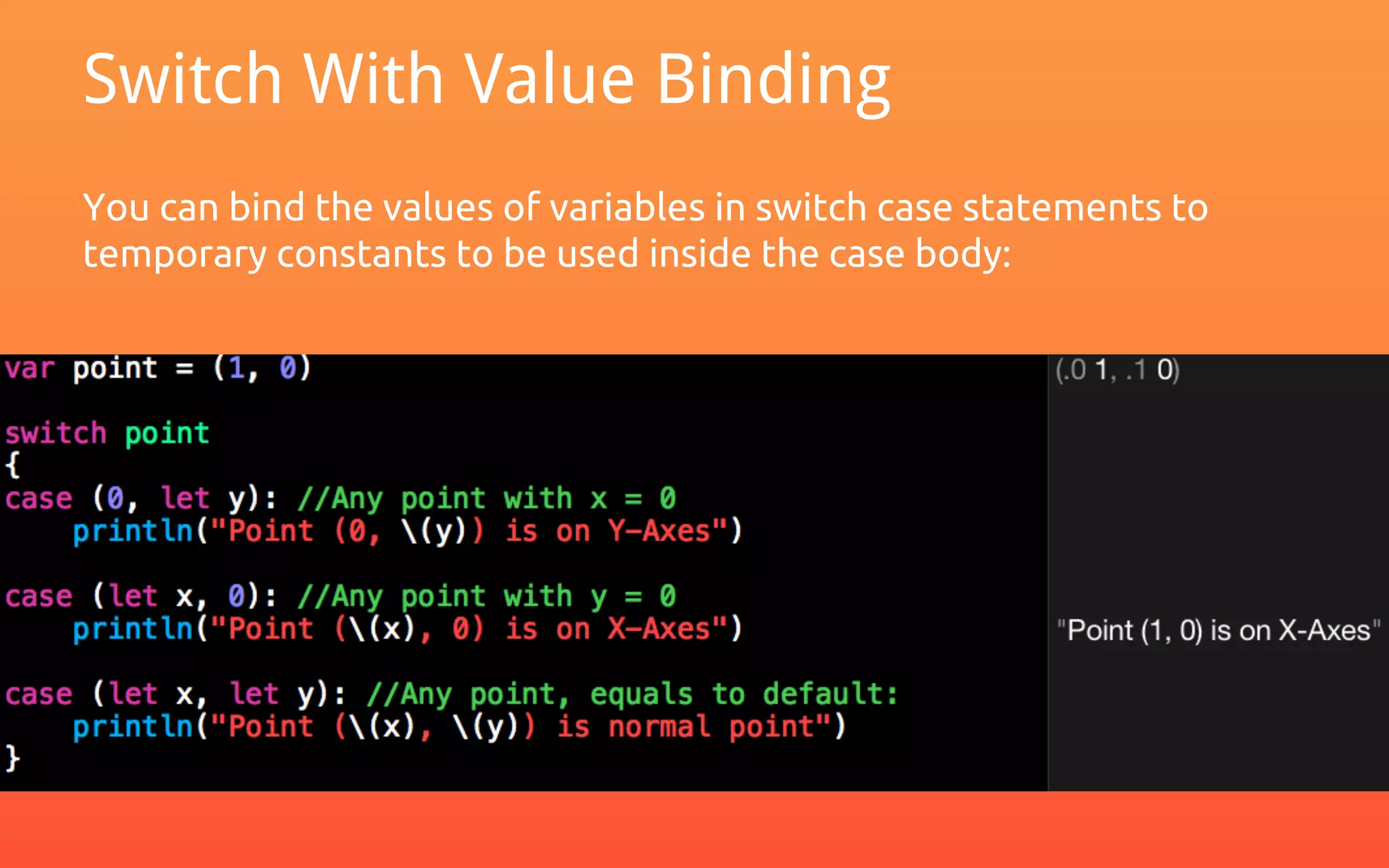 Switch With Value Binding

You can bind the values of variables in switch case statements to temporary constants to be used inside the case body:

var point = (1, 0)

switch point
{
case (0, let y): //Any point with x = 0
    println("Point (0, \(y)) is on Y-Axes")

case (let x, 0): //Any point with y = 0
    println("Point (\(x), 0) is on X-Axes")

case (let x, let y): //Any point, equals to default:
    println("Point (\(x), \(y)) is normal point")
}

(.0 1, .1 0)

"Point (1, 0) is on X-Axes"